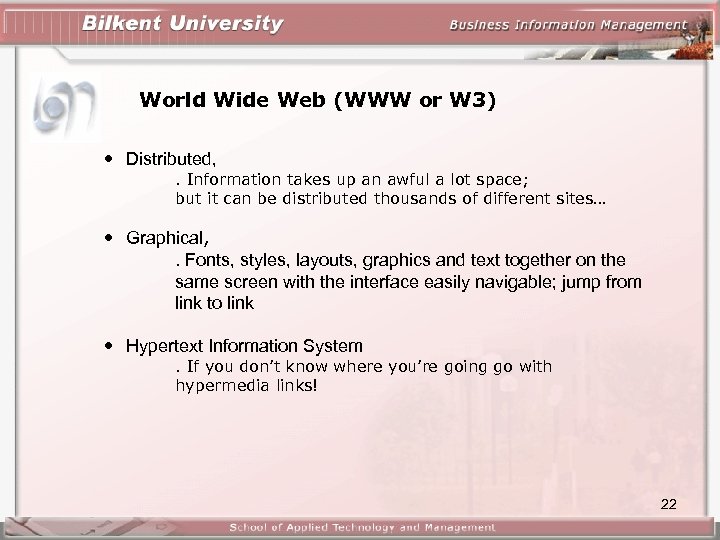 Bilkent University

Business Information Management

World Wide Web (WWW or W3)

• Distributed,
. Information takes up an awful a lot space; but it can be distributed thousands of different sites...

• Graphical,
. Fonts, styles, layouts, graphics and text together on the same screen with the interface easily navigable; jump from link to link

• Hypertext Information System
. If you don't know where you're going go with hypermedia links!

22

School of Applied Technology and Management